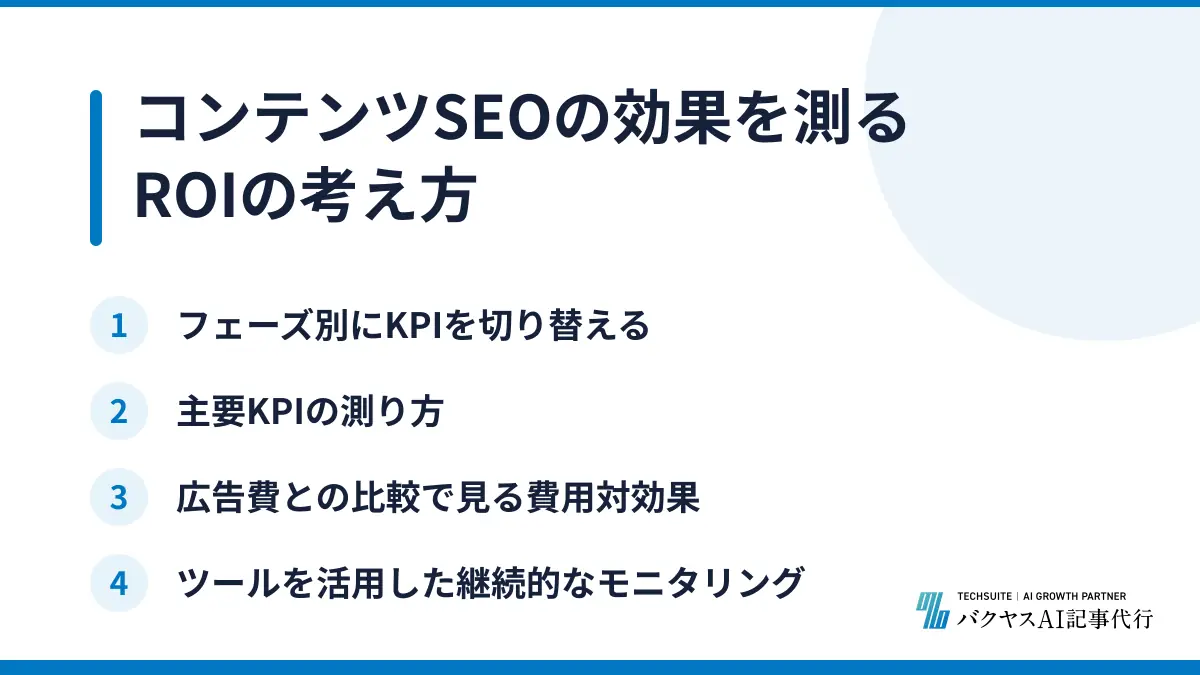 コンテンツSEOの効果を測る ROIの考え方

1 フェーズ別にKPIを切り替える

2 主要KPIの測り方

3 広告費との比較で見る費用対効果

4 ツールを活用した継続的なモニタリング

TECHSUITE | AI GROWTH PARTNER
バクヤスAI記事代行